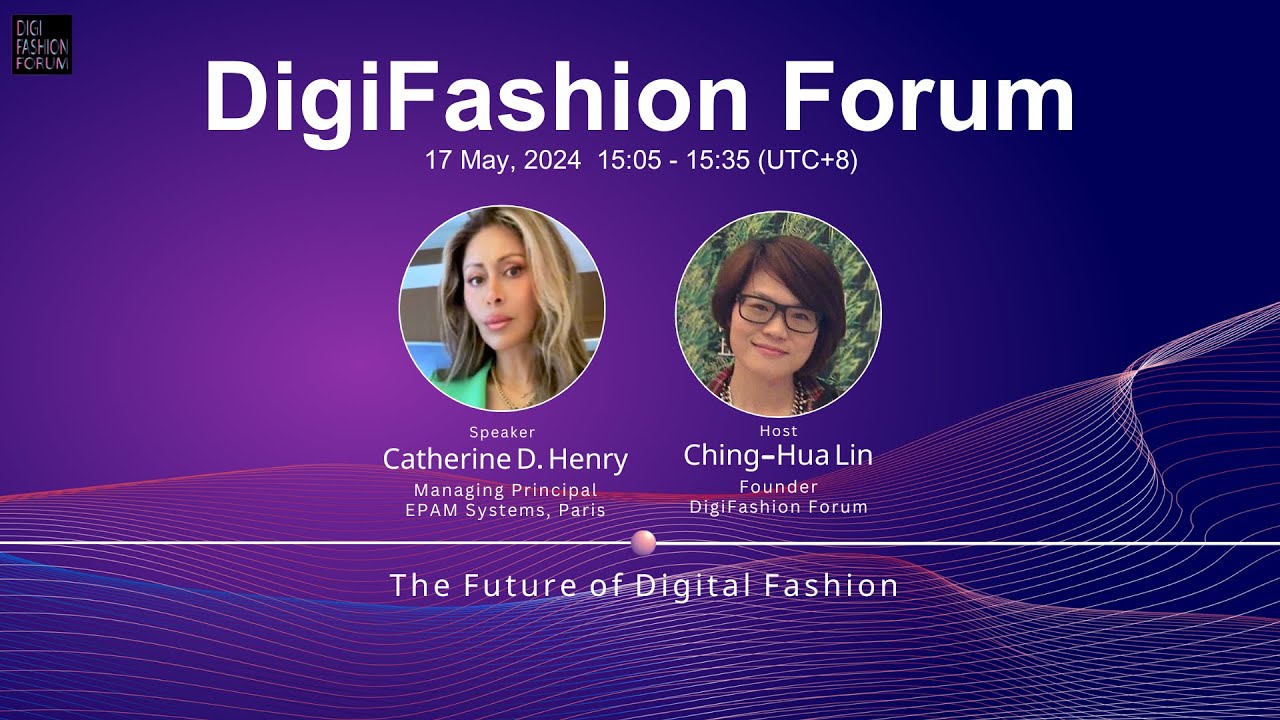 DIGI FASHION FORUM

DigiFashion Forum
17 May, 2024 15:05 - 15:35 (UTC+8)

Speaker
Catherine D. Henry
Managing Principal
EPAM Systems, Paris

Host
Ching-Hua Lin
Founder
DigiFashion Forum

The Future of Digital Fashion